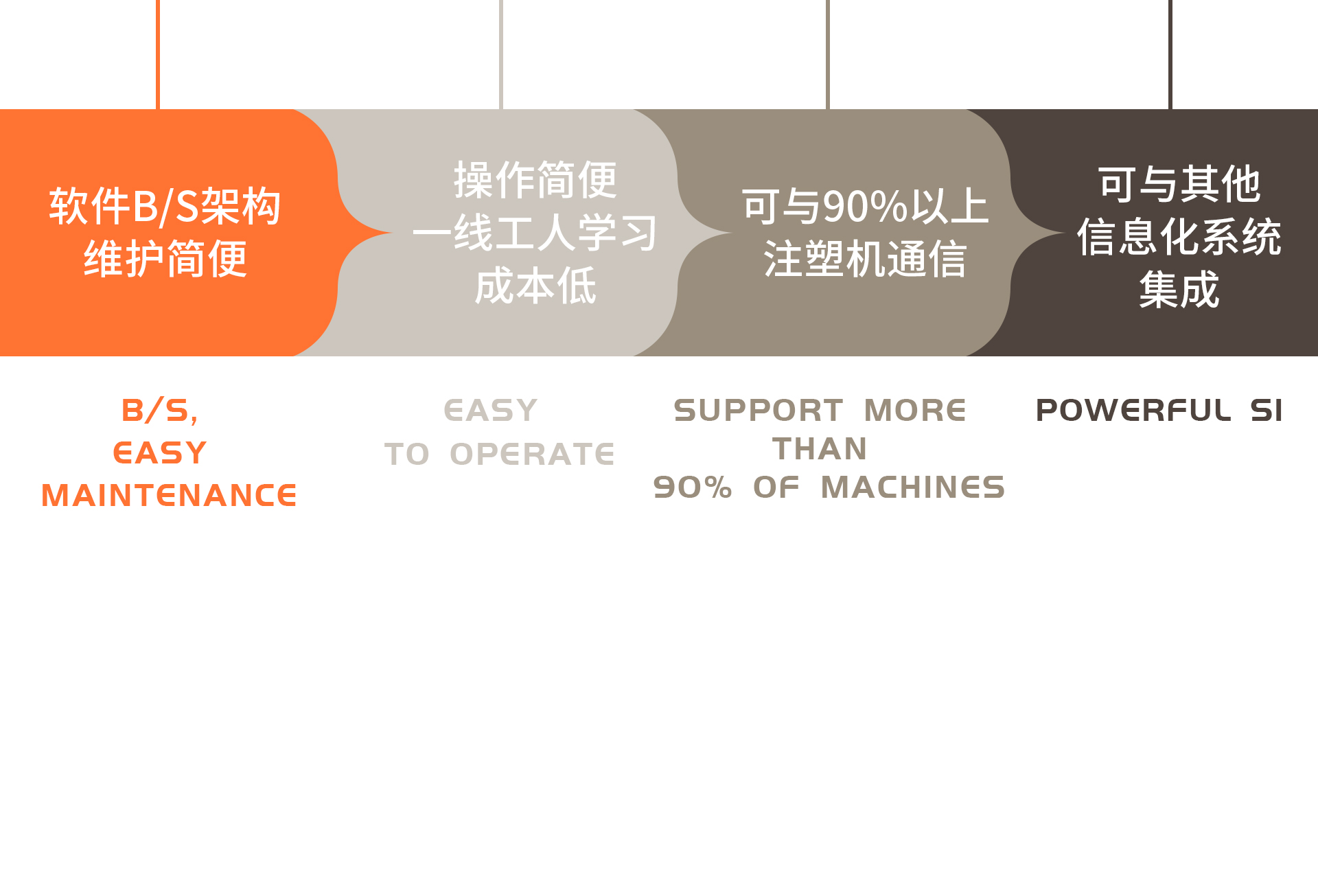 软件B/S架构
维护简便

操作简便
一线工人学习
成本低

可与90%以上
注塑机通信

可与其他
信息化系统
集成

B/S,
EASY
MAINTENANCE

EASY
TO OPERATE

SUPPORT MORE
THAN
90% OF MACHINES

POWERFUL SI